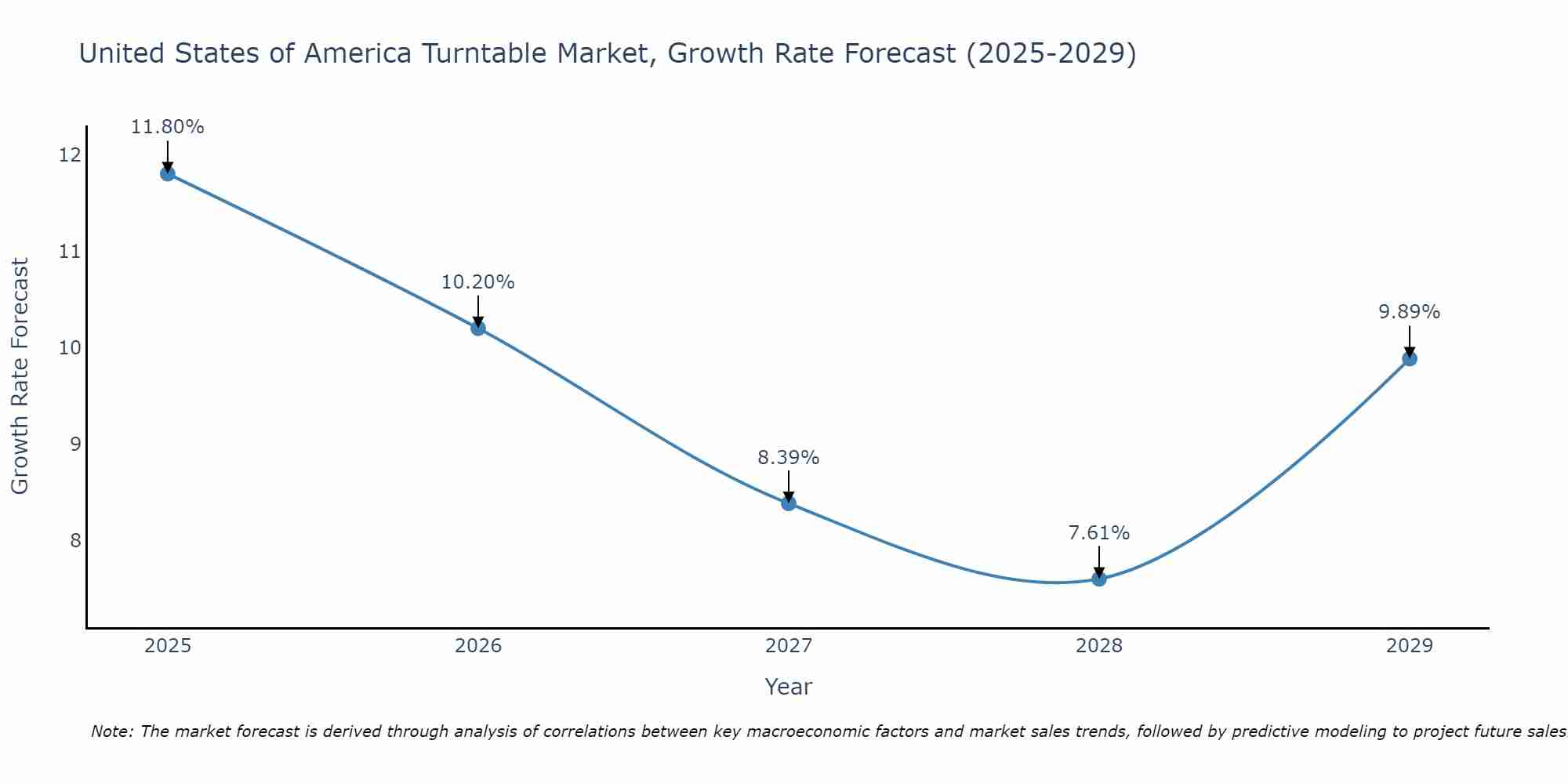 United States of America Turntable Market, Growth Rate Forecast (2025-2029)

Growth Rate Forecast

12
11
10
9
8

11.80%
10.20%
8.39%
7.61%
9.89%

2025
2026
2027
2028
2029

Year

Note: The market forecast is derived through analysis of correlations between key macroeconomic factors and market sales trends, followed by predictive modeling to project future sales